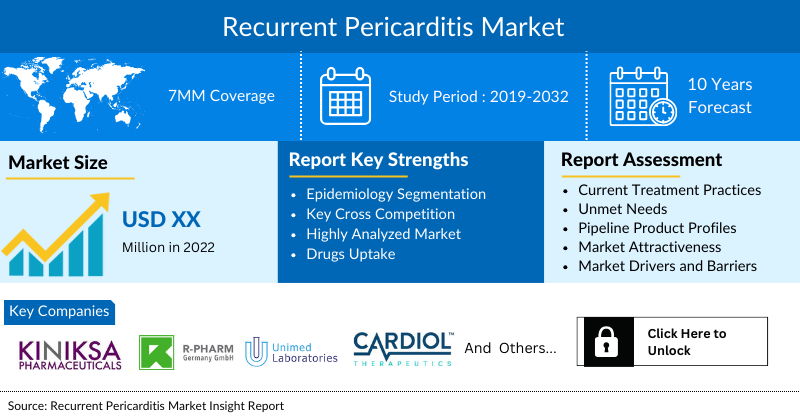 Recurrent Pericarditis Market

7MM Coverage

Study Period : 2019-2032

10 Years Forecast

Market Size

USD XX

Million in 2022

Report Key Strengths

- Epidemiology Segmentation
- Key Cross Competition
- Highly Analyzed Market
- Drugs Uptake

Report Assessment

- Current Treatment Practices
- Unmet Needs
- Pipeline Product Profiles
- Market Attractiveness
- Market Drivers and Barriers

Key Companies

KINIKSA PHARMACEUTICALS

R-PHARM Germany GmbH

Unimed Laboratories

CARDIOL THERAPEUTICS

And Others...

Click Here to Unlock

Source: Recurrent Pericarditis Market Insight Report